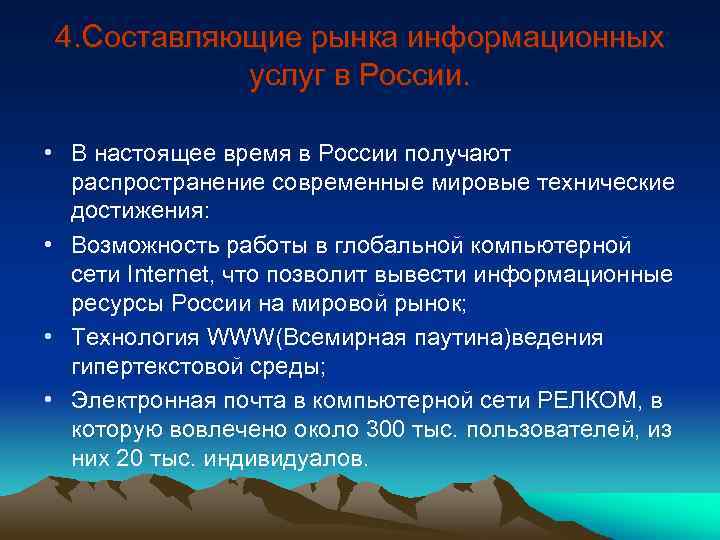 4.Составляющие рынка информационных услуг в России.

• В настоящее время в России получают распространение современные мировые технические достижения:

• Возможность работы в глобальной компьютерной сети Internet, что позволит вывести информационные ресурсы России на мировой рынок;

• Технология WWW(Всемирная паутина)ведения гипертекстовой среды;

• Электронная почта в компьютерной сети РЕЛКОМ, в которую вовлечено около 300 тыс. пользователей, из них 20 тыс. индивидуалов.